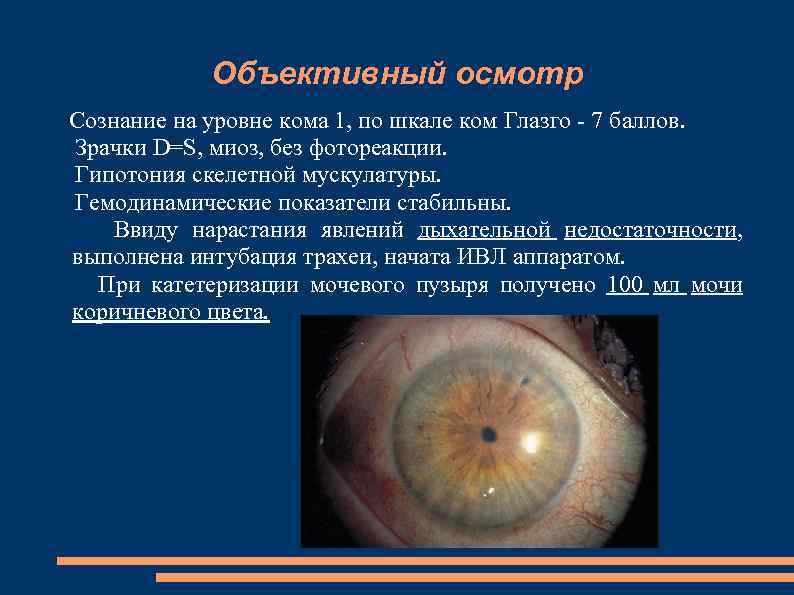 Объективный осмотр

Сознание на уровне кома 1, по шкале ком Глазго - 7 баллов.
Зрачки D=S, миоз, без фотореакции.
Гипотония скелетной мускулатуры.
Гемодинамические показатели стабильны.

Ввиду нарастания явлений дыхательной недостаточности, выполнена интубация трахеи, начата ИВЛ аппаратом.

При катетеризации мочевого пузыря получено 100 мл мочи коричневого цвета.